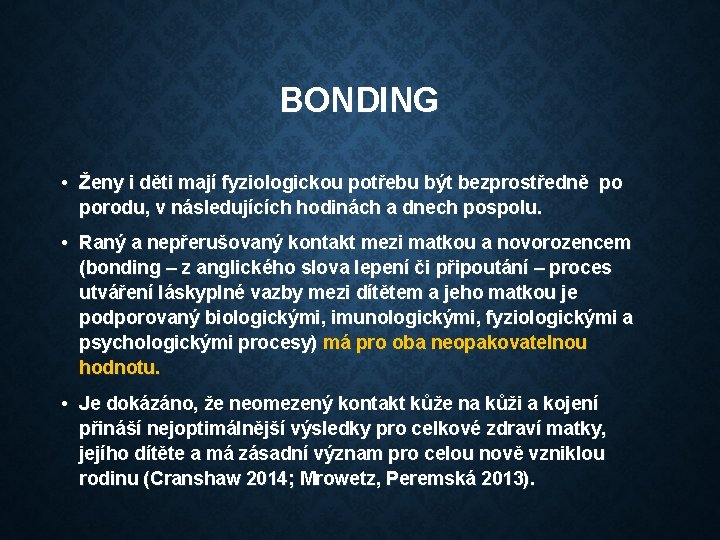 BONDING

• Ženy i děti mají fyziologickou potřebu být bezprostředně po porodu, v následujících hodinách a dnech pospolu.

• Raný a nepřerušovaný kontakt mezi matkou a novorozencem (bonding – z anglického slova lepení či připoutání – proces utváření láskyplné vazby mezi dítětem a jeho matkou je podporovaný biologickými, imunologickými, fyziologickými a psychologickými procesy) má pro oba neopakovatelnou hodnotu.

• Je dokázáno, že neomezený kontakt kůže na kůži a kojení přináší nejoptimálnější výsledky pro celkové zdraví matky, jejího dítěte a má zásadní význam pro celou nově vzniklou rodinu (Cranshaw 2014; Mrowetz, Peremská 2013).